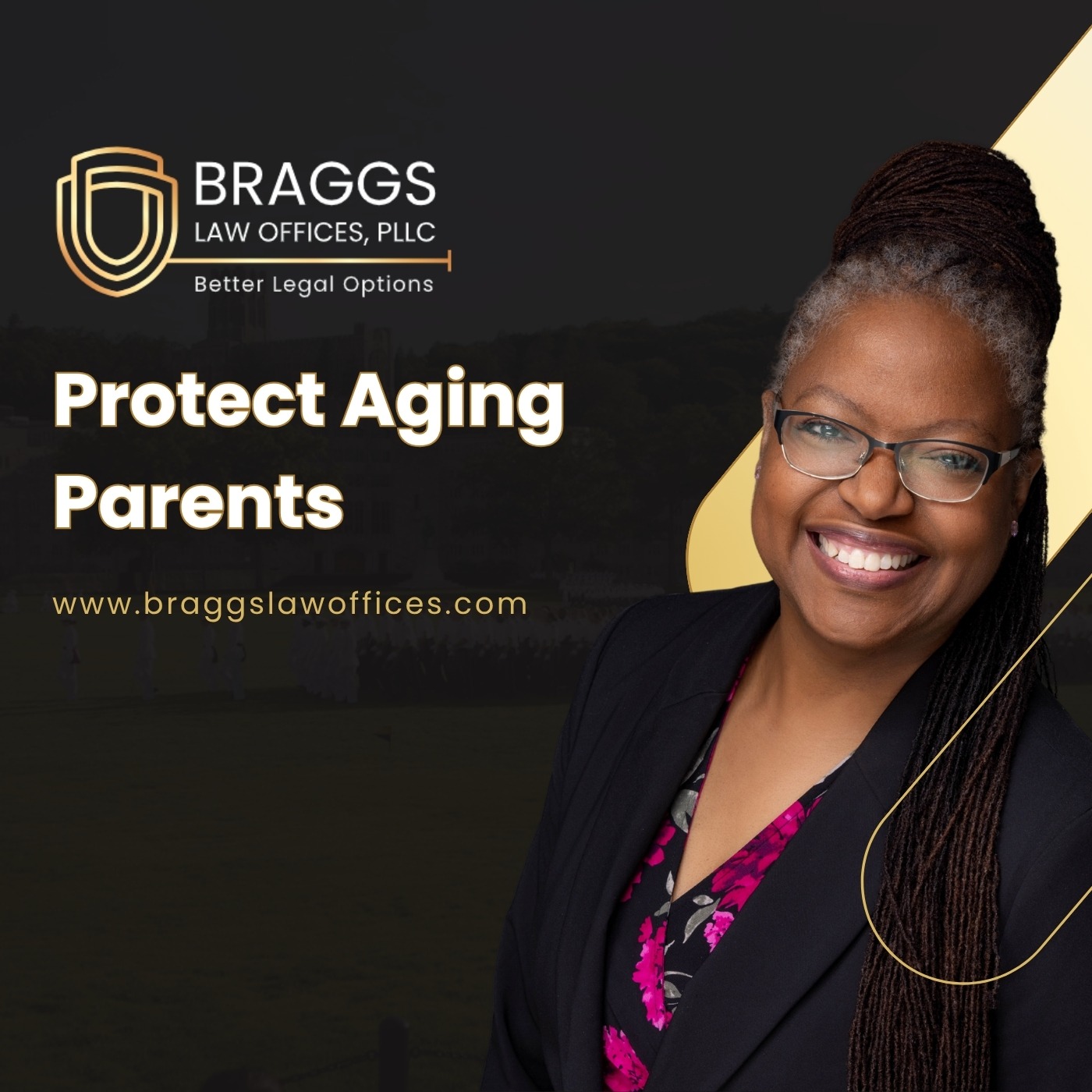 BRAGGS
LAW OFFICES, PLLC
Better Legal Options

Protect Aging Parents

www.braggslawoffices.com